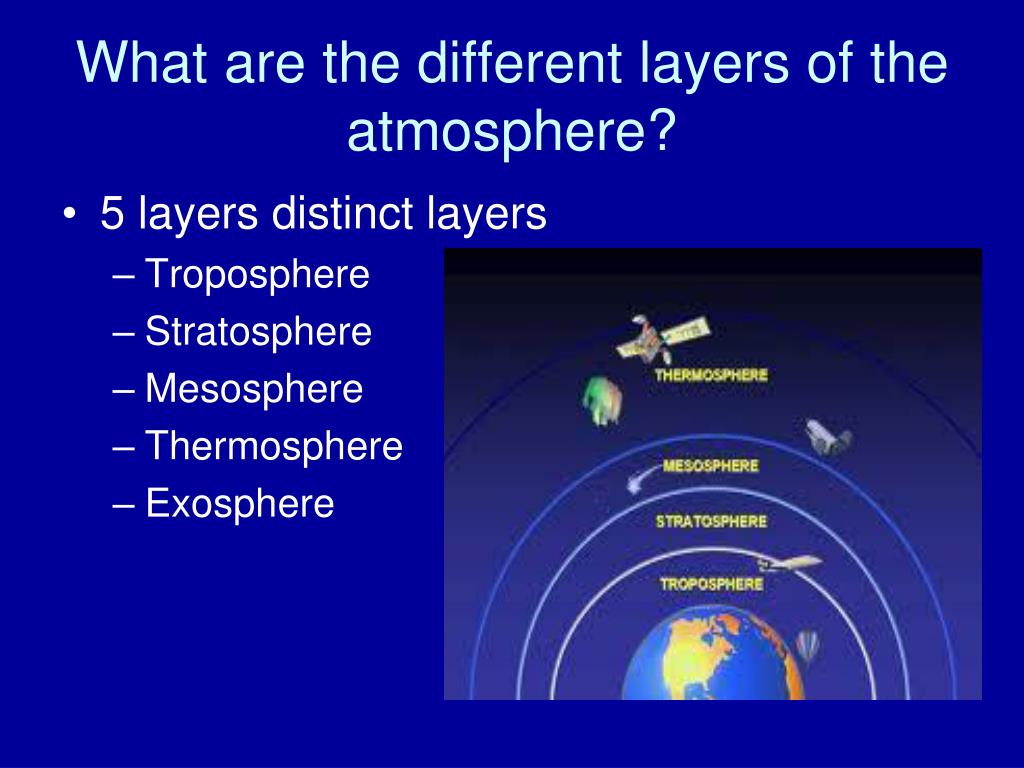 What are the different layers of the atmosphere?

• 5 layers distinct layers
– Troposphere
– Stratosphere
– Mesosphere
– Thermosphere
– Exosphere

THERMOSPHERE
MESOSPHERE
STRATOSPHERE
TROPOSPHERE